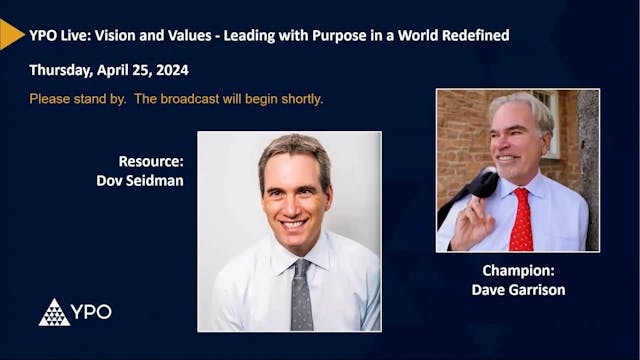 YPO Live: Vision and Values - Leading with Purpose in a World Redefined

Thursday, April 25, 2024

Please stand by. The broadcast will begin shortly.

Resource:
Dov Seidman

Champion:
Dave Garrison

YPO